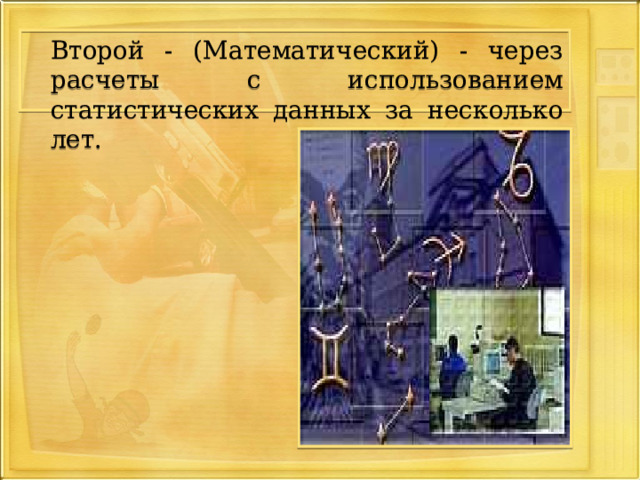 Второй - (Математический) - через расчеты с использованием статистических данных за несколько лет.